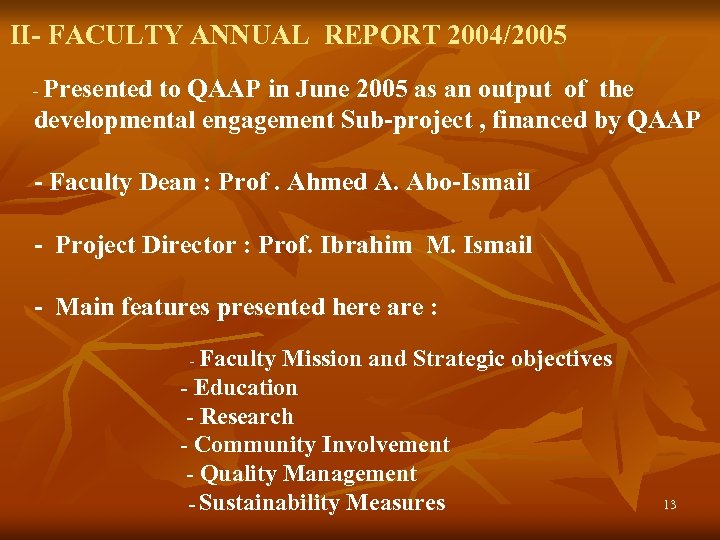 II- FACULTY ANNUAL REPORT 2004/2005

- Presented to QAAP in June 2005 as an output of the developmental engagement Sub-project , financed by QAAP

- Faculty Dean : Prof . Ahmed A. Abo-Ismail

- Project Director : Prof. Ibrahim M. Ismail

- Main features presented here are :

- Faculty Mission and Strategic objectives
- Education
- Research
- Community Involvement
- Quality Management
- Sustainability Measures

13